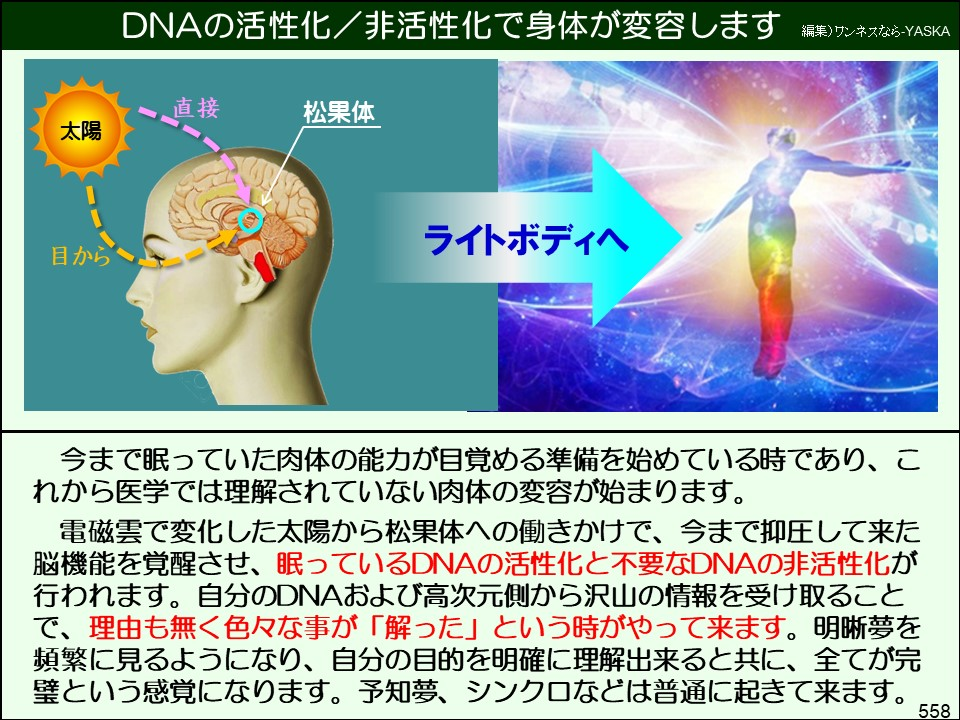 DNAの活性化／非活性化で身体が変容します

編集)ワンネスなら-YASKA

太陽

直接

松果体

目から

ライトボディへ

今まで眠っていた肉体の能力が目覚める準備を始めている時であり、これから医学では理解されていない肉体の変容が始まります。

電磁雲で変化した太陽から松果体への働きかけで、今まで抑圧して来た脳機能を覚醒させ、眠っているDNAの活性化と不要なDNAの非活性化が行われます。自分のDNAおよび高次元側から沢山の情報を受け取ることで、理由も無く色々な事が「解った」という時がやって来ます。明晰夢を頻繁に見るようになり、自分の目的を明確に理解出来ると共に、全てが完璧という感覚になります。予知夢、シンクロなどは普通に起きて来ます。

558